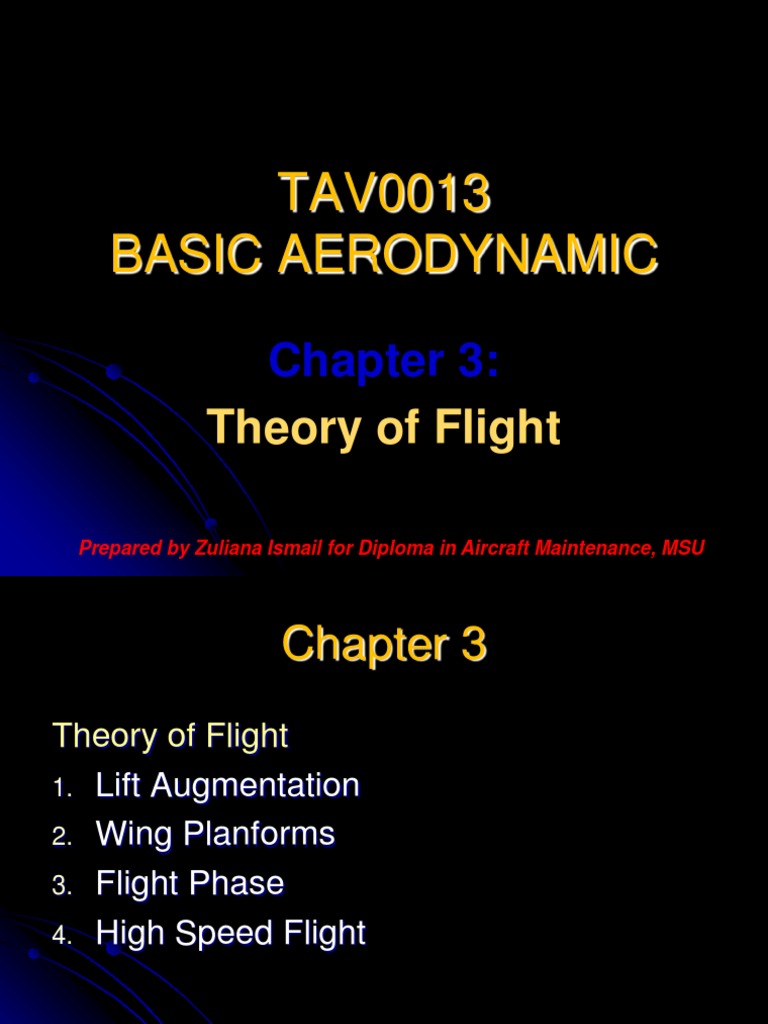 TAV0013
BASIC AERODYNAMIC

Chapter 3:
Theory of Flight

Prepared by Zuliana Ismail for Diploma in Aircraft Maintenance, MSU

Chapter 3

Theory of Flight
1. Lift Augmentation
2. Wing Planforms
3. Flight Phase
4. High Speed Flight